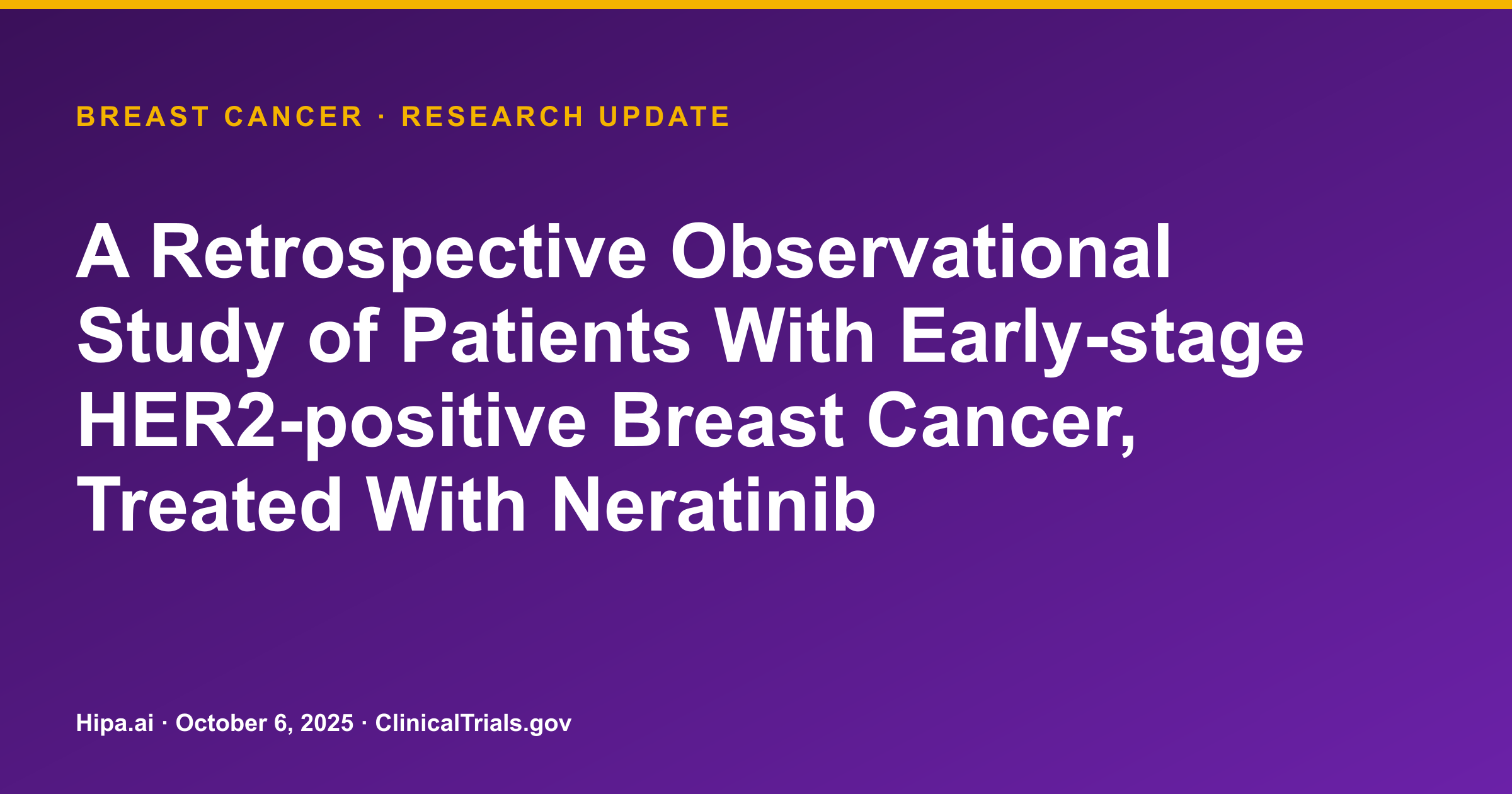 BREAST CANCER · RESEARCH UPDATE

A Retrospective Observational Study of Patients With Early-stage HER2-positive Breast Cancer, Treated With Neratinib

Hipa.ai · October 6, 2025 · ClinicalTrials.gov